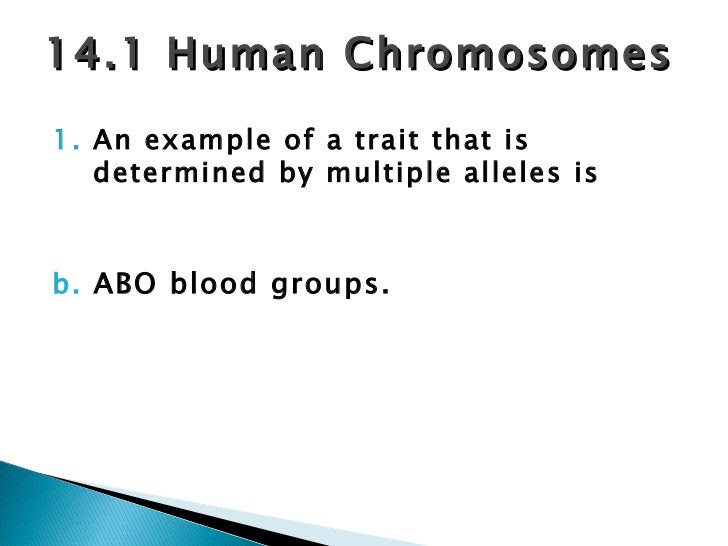 14.1 Human Chromosomes

1. An example of a trait that is determined by multiple alleles is

b. ABO blood groups.